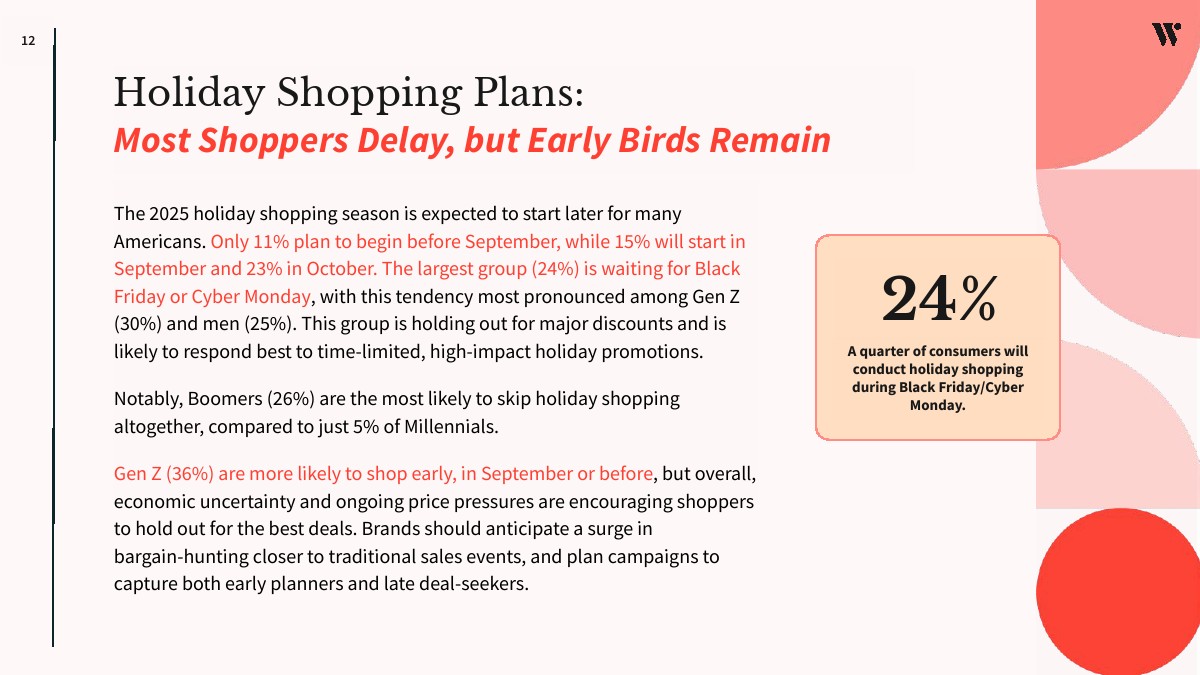 12

W

Holiday Shopping Plans:
Most Shoppers Delay, but Early Birds Remain

The 2025 holiday shopping season is expected to start later for many Americans. Only 11% plan to begin before September, while 15% will start in September and 23% in October. The largest group (24%) is waiting for Black Friday or Cyber Monday, with this tendency most pronounced among Gen Z (30%) and men (25%). This group is holding out for major discounts and is likely to respond best to time-limited, high-impact holiday promotions.

Notably, Boomers (26%) are the most likely to skip holiday shopping altogether, compared to just 5% of Millennials.

Gen Z (36%) are more likely to shop early, in September or before, but overall, economic uncertainty and ongoing price pressures are encouraging shoppers to hold out for the best deals. Brands should anticipate a surge in bargain-hunting closer to traditional sales events, and plan campaigns to capture both early planners and late deal-seekers.

24%

A quarter of consumers will conduct holiday shopping during Black Friday/Cyber Monday.